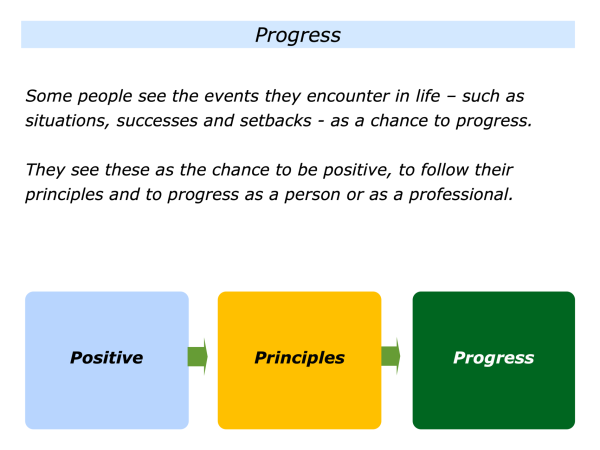 Progress

Some people see the events they encounter in life – such as situations, successes and setbacks - as a chance to progress.

They see these as the chance to be positive, to follow their principles and to progress as a person or as a professional.

Positive

Principles

Progress